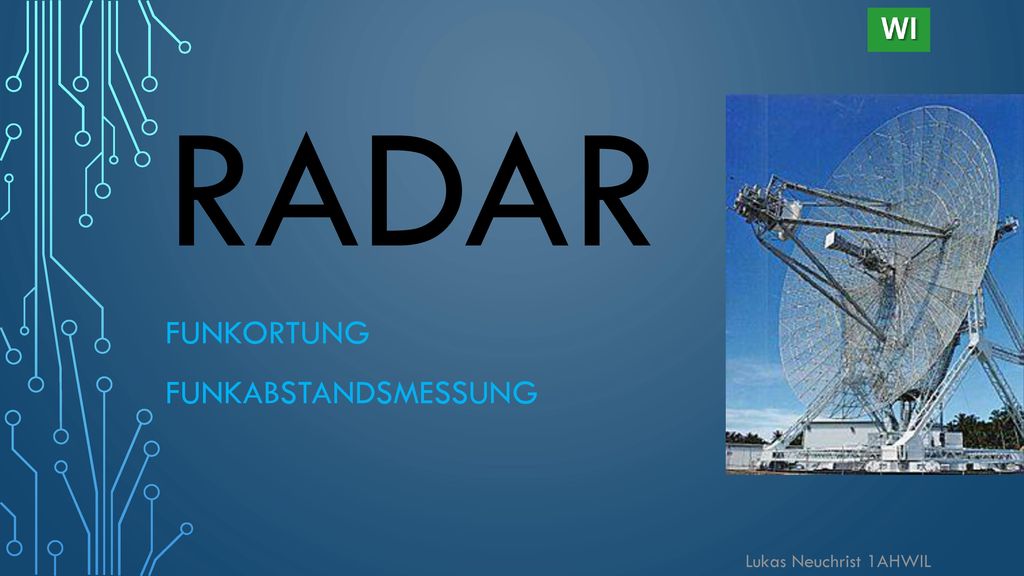 WI

RADAR

FUNKORTUNG

FUNKABSTANDSMESSUNG

Lukas Neuchrist 1AHWIL